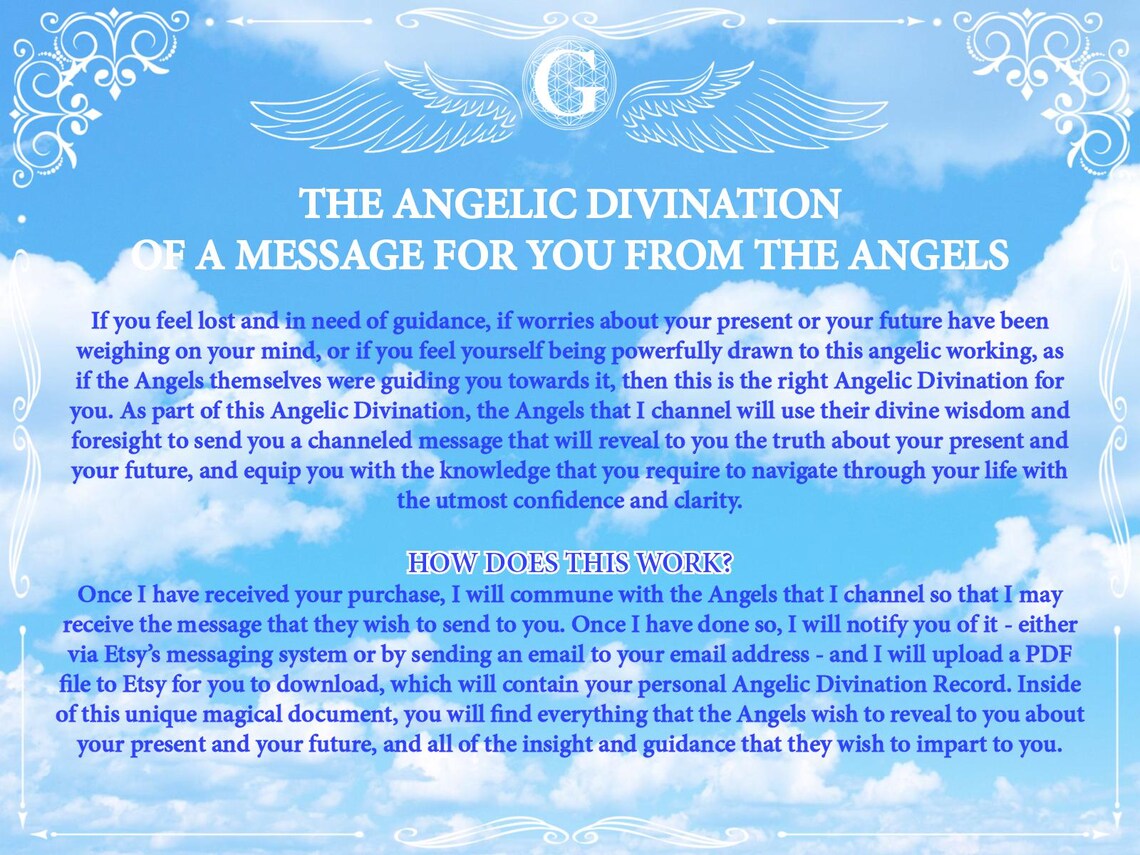 G

THE ANGELIC DIVINATION
OF A MESSAGE FOR YOU FROM THE ANGELS

If you feel lost and in need of guidance, if worries about your present or your future have been weighing on your mind, or if you feel yourself being powerfully drawn to this angelic working, as if the Angels themselves were guiding you towards it, then this is the right Angelic Divination for you. As part of this Angelic Divination, the Angels that I channel will use their divine wisdom and foresight to send you a channeled message that will reveal to you the truth about your present and your future, and equip you with the knowledge that you require to navigate through your life with the utmost confidence and clarity.

HOW DOES THIS WORK?
Once I have received your purchase, I will commune with the Angels that I channel so that I may receive the message that they wish to send to you. Once I have done so, I will notify you of it - either via Etsy's messaging system or by sending an email to your email address - and I will upload a PDF file to Etsy for you to download, which will contain your personal Angelic Divination Record. Inside of this unique magical document, you will find everything that the Angels wish to reveal to you about your present and your future, and all of the insight and guidance that they wish to impart to you.